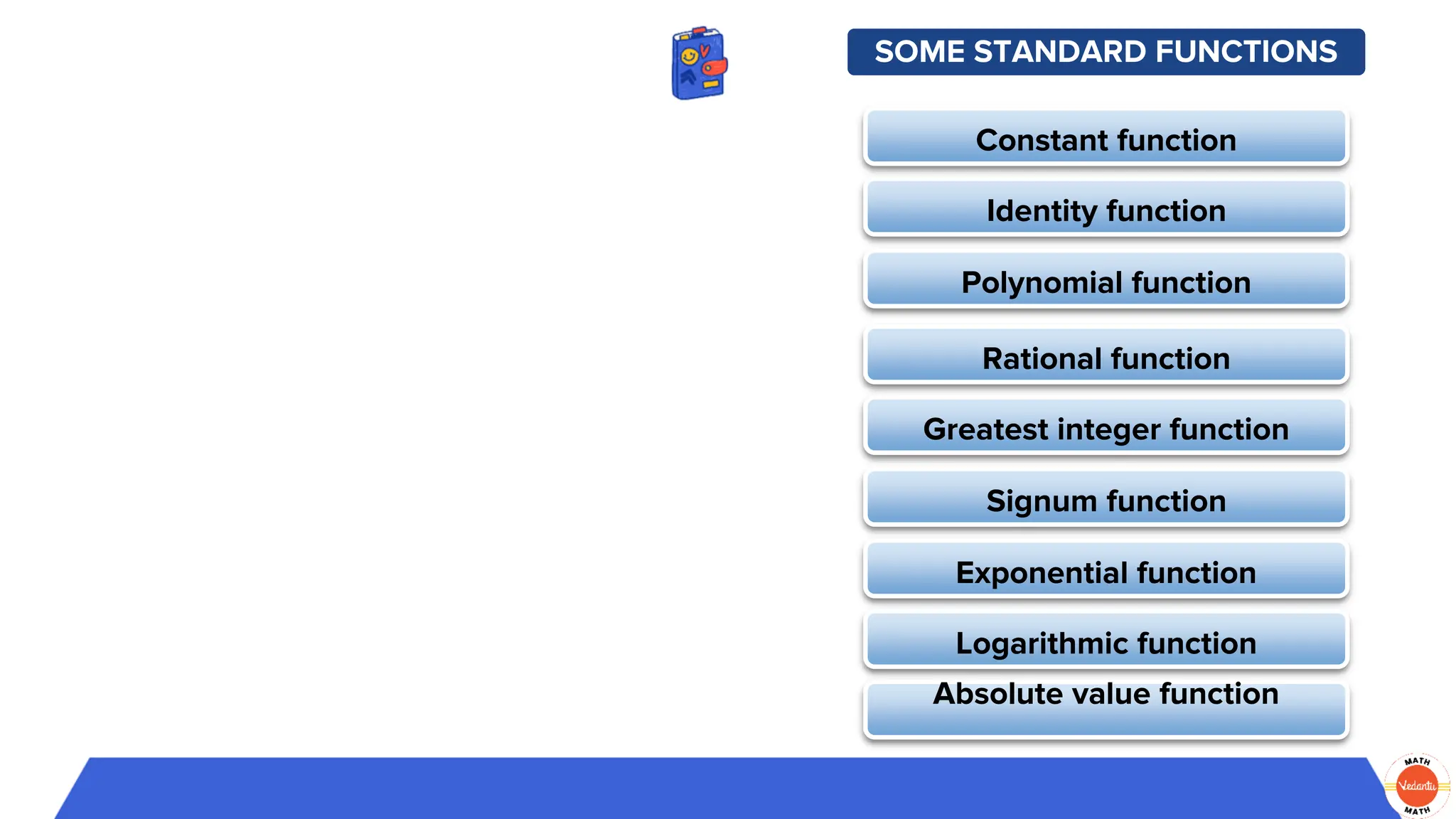 SOME STANDARD FUNCTIONS

Constant function

Identity function

Polynomial function

Rational function

Greatest integer function

Signum function

Exponential function

Logarithmic function

Absolute value function

MATH
Vedantu
MATH